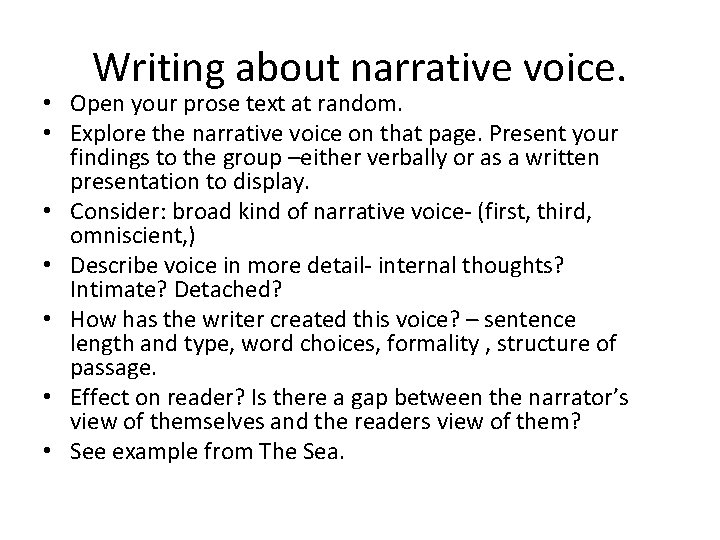 Writing about narrative voice.

• Open your prose text at random.
• Explore the narrative voice on that page. Present your findings to the group –either verbally or as a written presentation to display.
• Consider: broad kind of narrative voice- (first, third, omniscient,)
• Describe voice in more detail- internal thoughts? Intimate? Detached?
• How has the writer created this voice? – sentence length and type, word choices, formality , structure of passage.
• Effect on reader? Is there a gap between the narrator's view of themselves and the readers view of them?
• See example from The Sea.